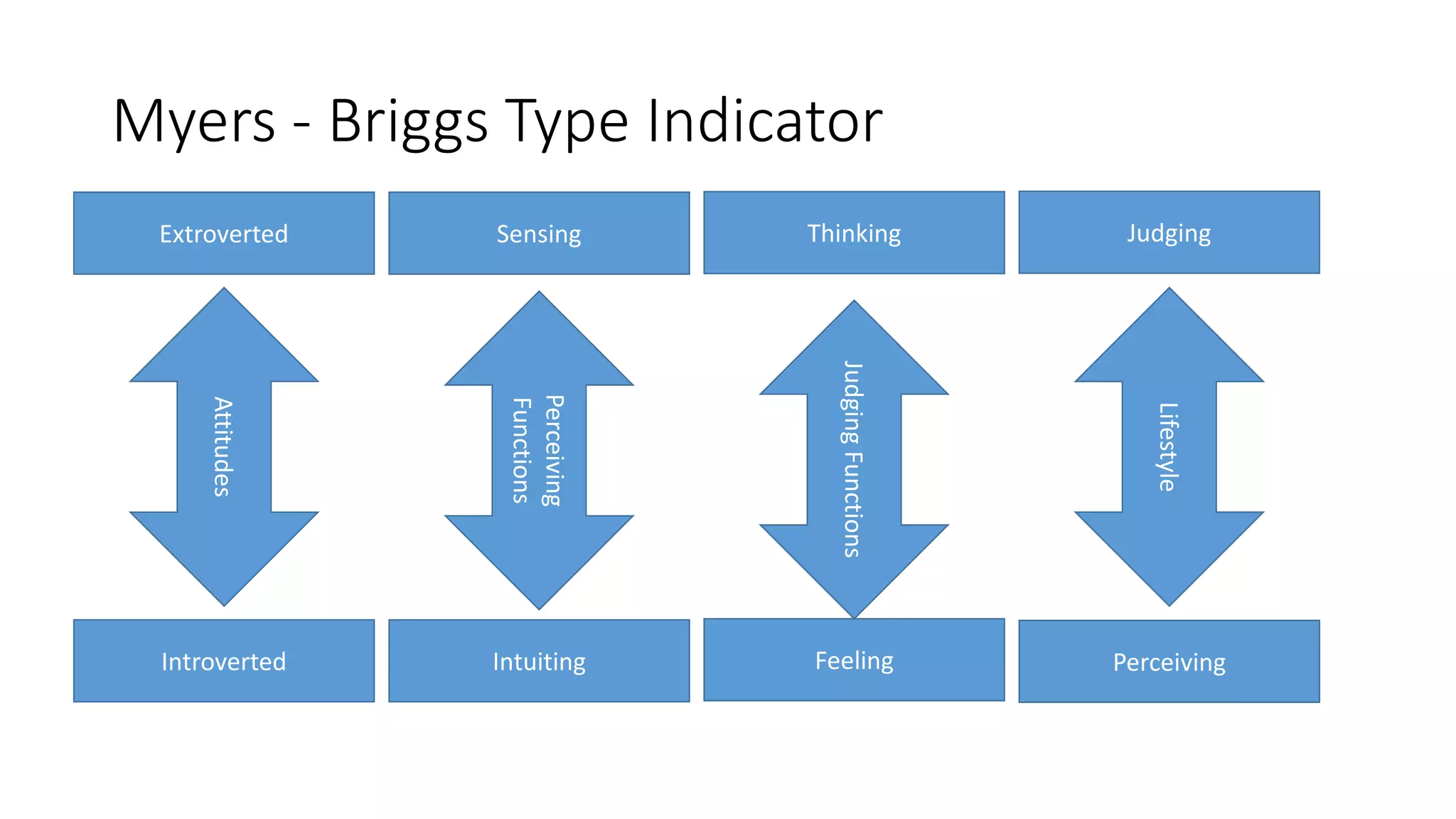 Myers - Briggs Type Indicator

Extroverted

Attitudes

Introverted

Sensing

Perceiving Functions

Intuiting

Thinking

Judging Functions

Feeling

Judging

Lifestyle

Perceiving